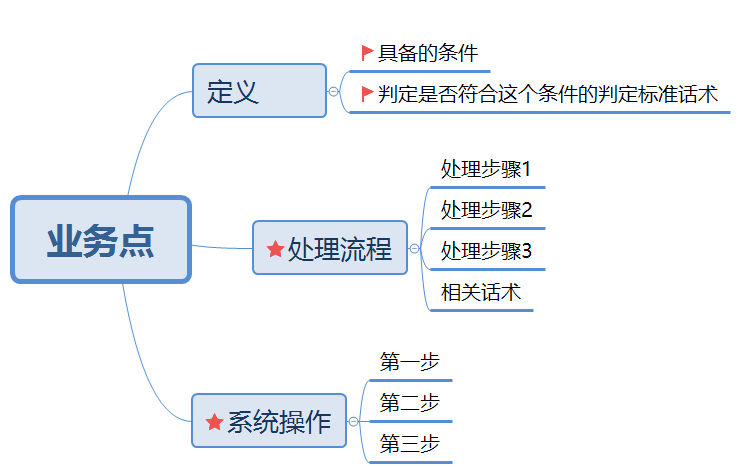 业务点

定义

具备的条件

判定是否符合这个条件的判定标准话术

处理流程

处理步骤1

处理步骤2

处理步骤3

相关话术

系统操作

第一步

第二步

第三步